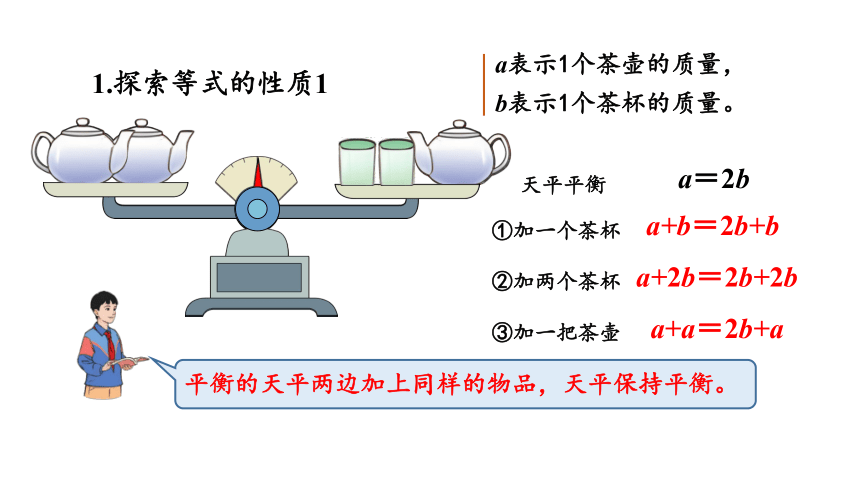 1.探索等式的性质1

$a$表示1个茶壶的质量，
$b$表示1个茶杯的质量。

天平平衡 $a=2b$

①加一个茶杯 $a+b=2b+b$

②加两个茶杯 $a+2b=2b+2b$

③加一把茶壶 $a+a=2b+a$

平衡的天平两边加上同样的物品，天平保持平衡。